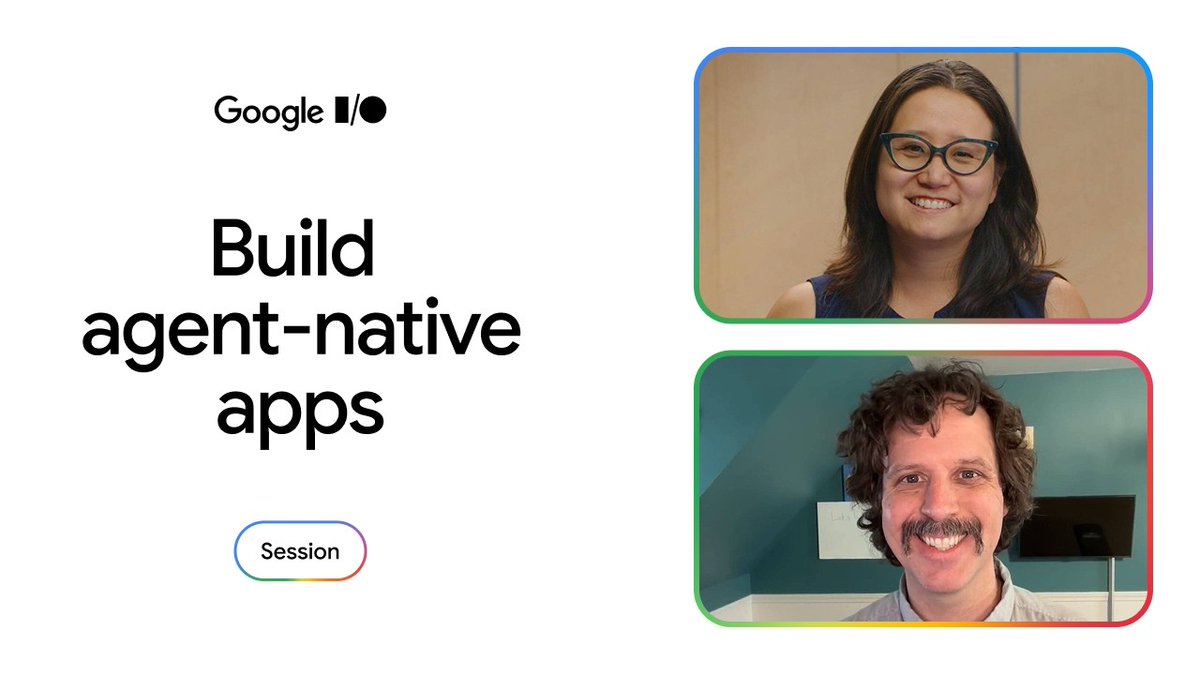 Google I/O

Build agent-native apps

Session